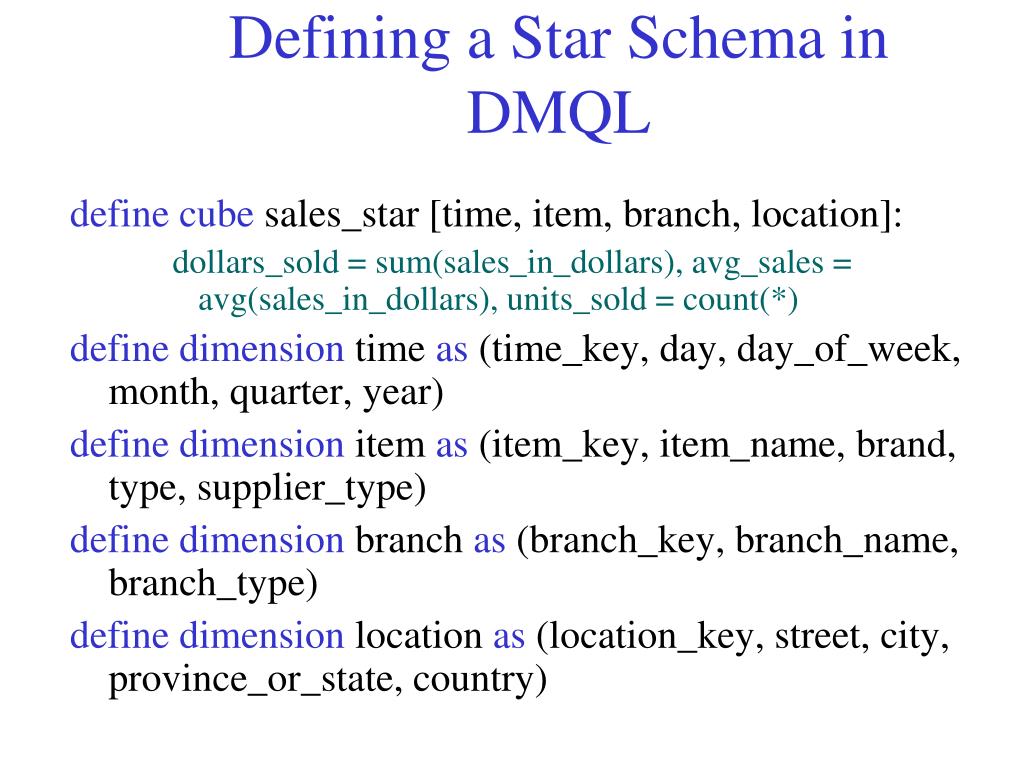 Defining a Star Schema in DMQL

define cube sales_star [time, item, branch, location]:

dollars_sold = sum(sales_in_dollars), avg_sales = avg(sales_in_dollars), units_sold = count(*)

define dimension time as (time_key, day, day_of_week, month, quarter, year)

define dimension item as (item_key, item_name, brand, type, supplier_type)

define dimension branch as (branch_key, branch_name, branch_type)

define dimension location as (location_key, street, city, province_or_state, country)